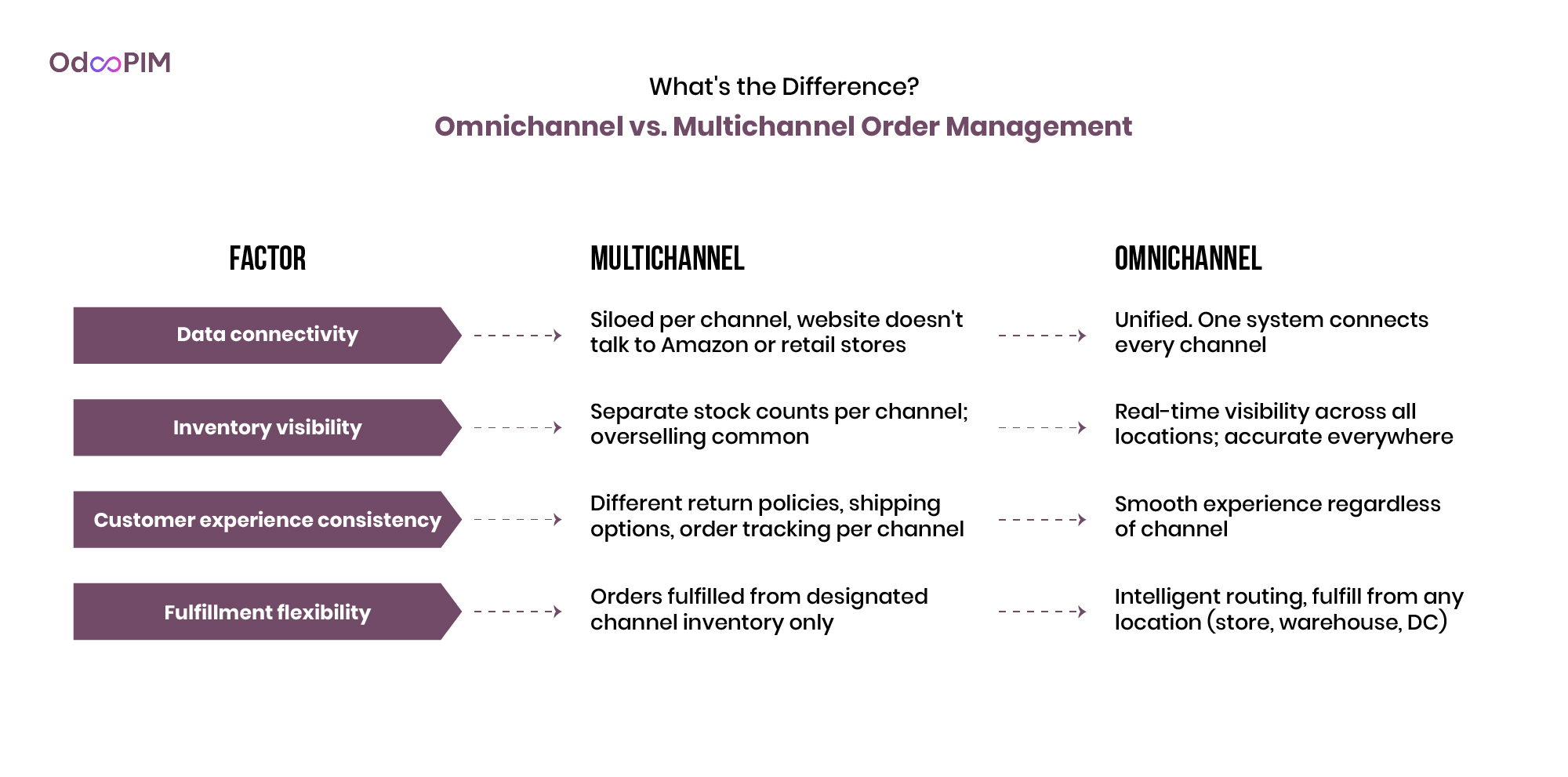 OdooPIM

What's the Difference?

Omnichannel vs. Multichannel Order Management

| FACTOR | MULTICHANNEL | OMNICHANNEL |
|---|---|---|
| Data connectivity | Siloed per channel, website doesn't talk to Amazon or retail stores | Unified. One system connects every channel |
| Inventory visibility | Separate stock counts per channel; overselling common | Real-time visibility across all locations; accurate everywhere |
| Customer experience consistency | Different return policies, shipping options, order tracking per channel | Smooth experience regardless of channel |
| Fulfillment flexibility | Orders fulfilled from designated channel inventory only | Intelligent routing, fulfill from any location (store, warehouse, DC) |